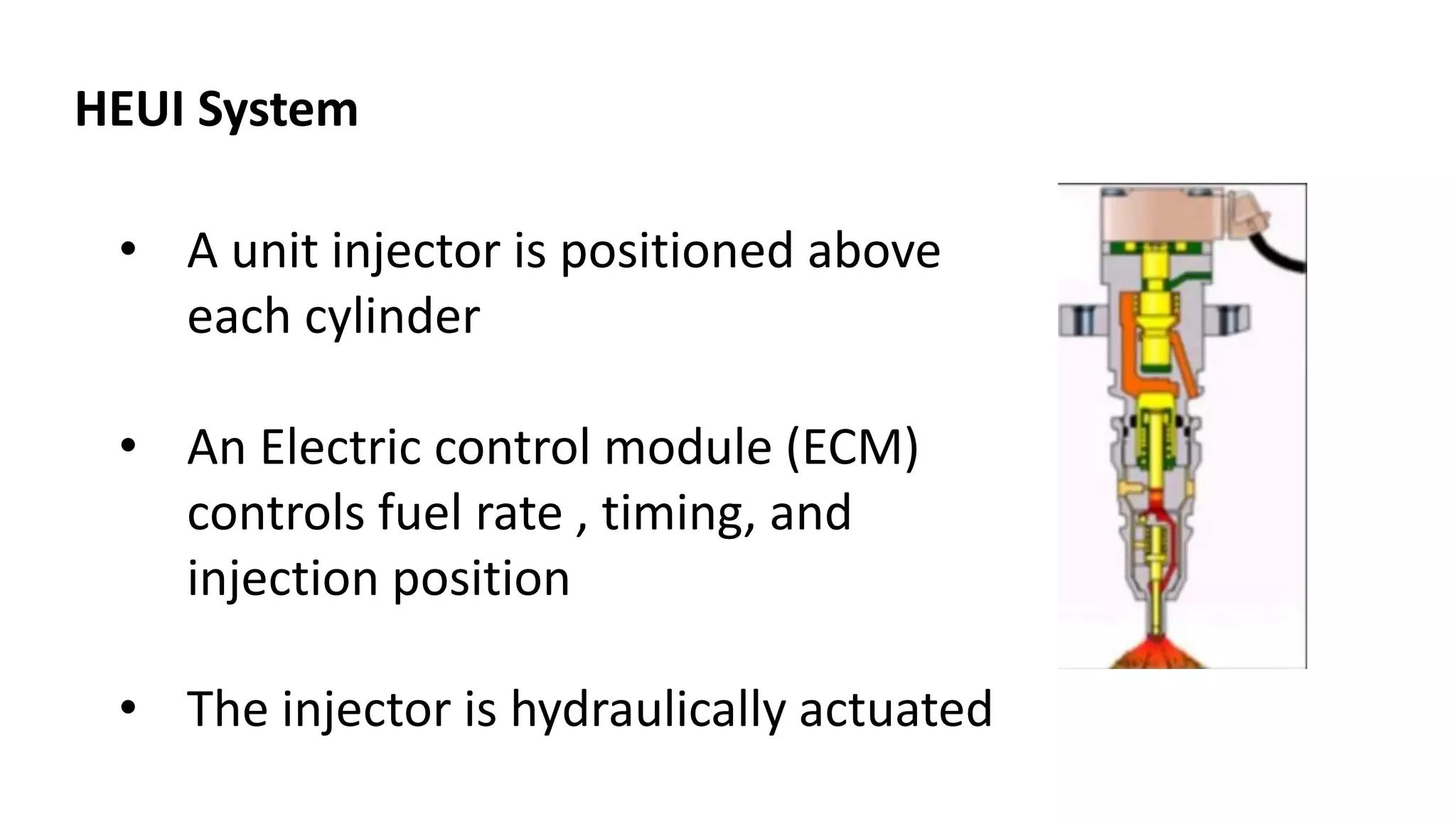 HEUI System

• A unit injector is positioned above each cylinder

• An Electric control module (ECM) controls fuel rate , timing, and injection position

• The injector is hydraulically actuated